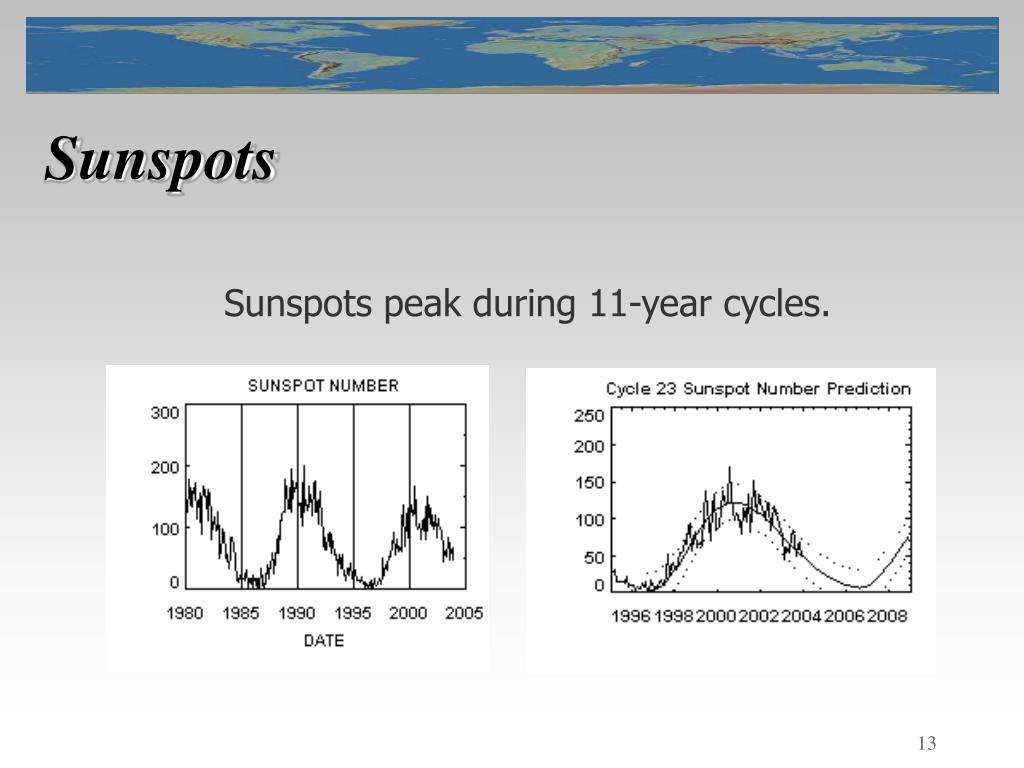 Sunspots

Sunspots peak during 11-year cycles.

SUNSPOT NUMBER

300
200
100
0

1980 1985 1990 1995 2000 2005

DATE

Cycle 23 Sunspot Number Prediction

250
200
150
100
50
0

1996 1998 2000 2002 2004 2006 2008

13